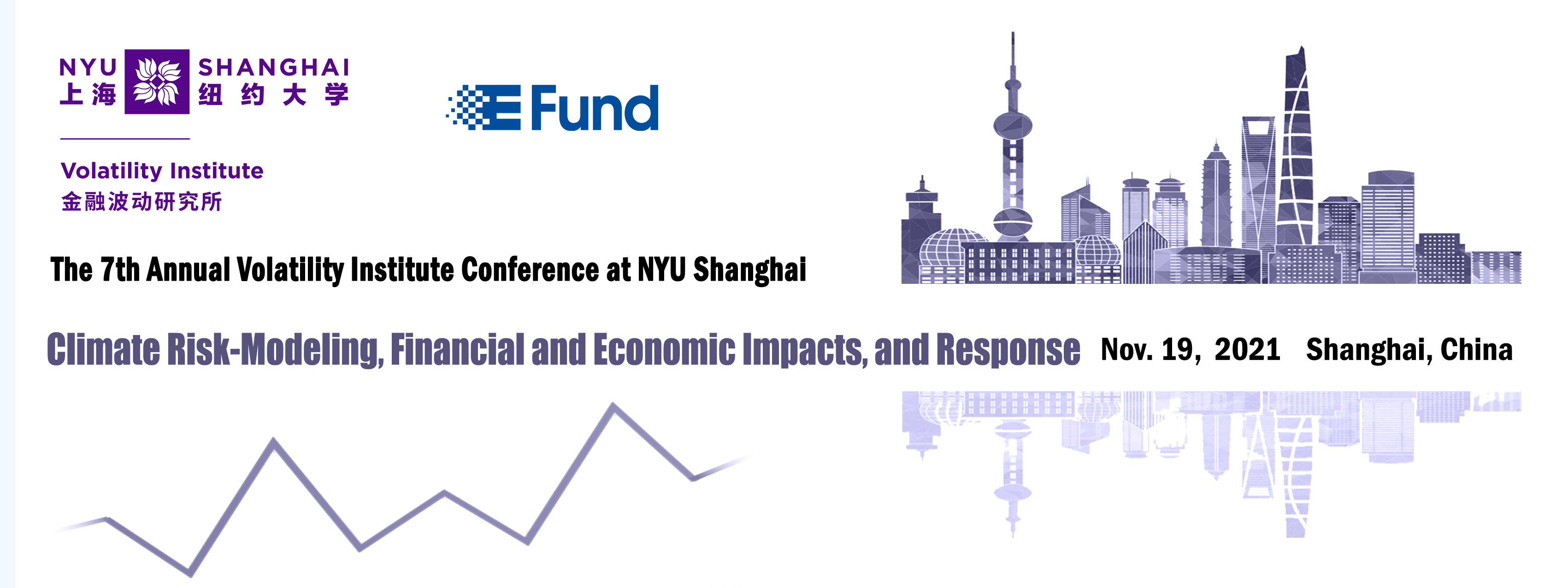 NYU SHANGHAI
上海 纽约大学

Volatility Institute
金融波动研究所

E Fund

The 7th Annual Volatility Institute Conference at NYU Shanghai

Climate Risk-Modeling, Financial and Economic Impacts, and Response Nov. 19, 2021 Shanghai, China